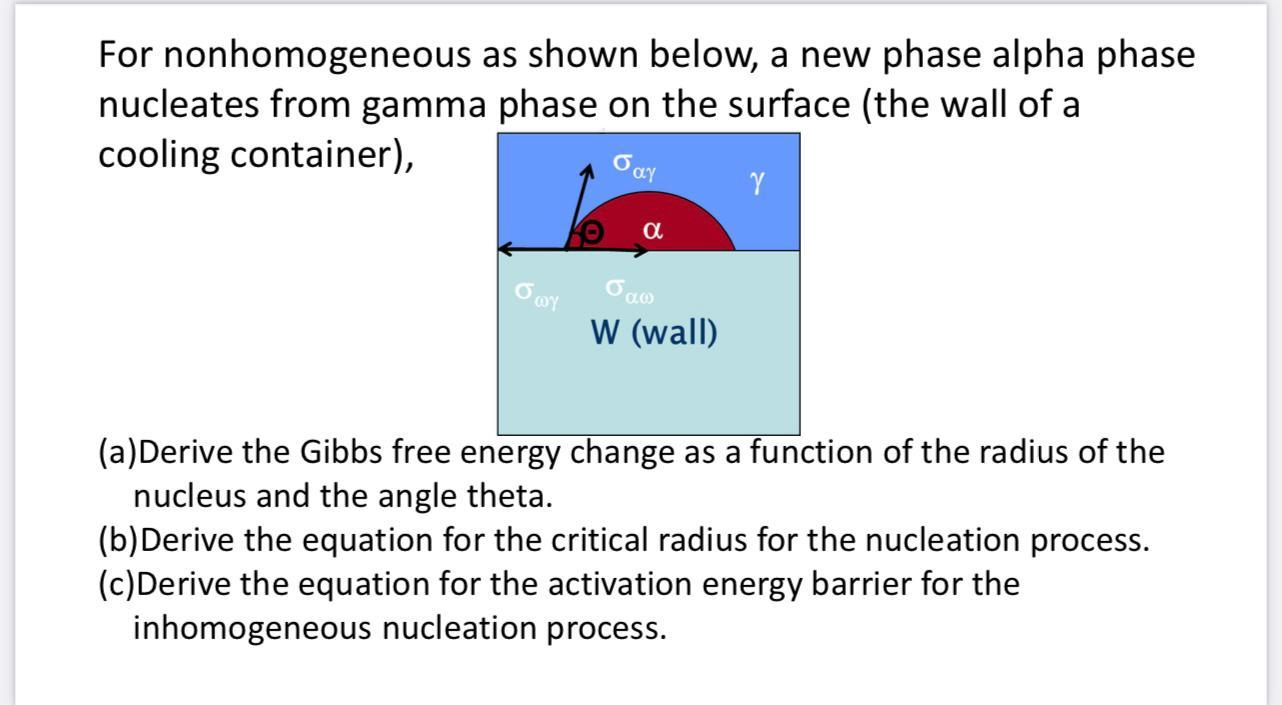 For nonhomogeneous as shown below, a new phase alpha phase nucleates from gamma phase on the surface (the wall of a cooling container),

$\sigma_{\alpha\gamma}$

$\gamma$

$\Theta$

$\alpha$

$\sigma_{\omega\gamma}$

$\sigma_{\alpha\omega}$

W (wall)

(a)Derive the Gibbs free energy change as a function of the radius of the nucleus and the angle theta.
(b)Derive the equation for the critical radius for the nucleation process.
(c)Derive the equation for the activation energy barrier for the inhomogeneous nucleation process.